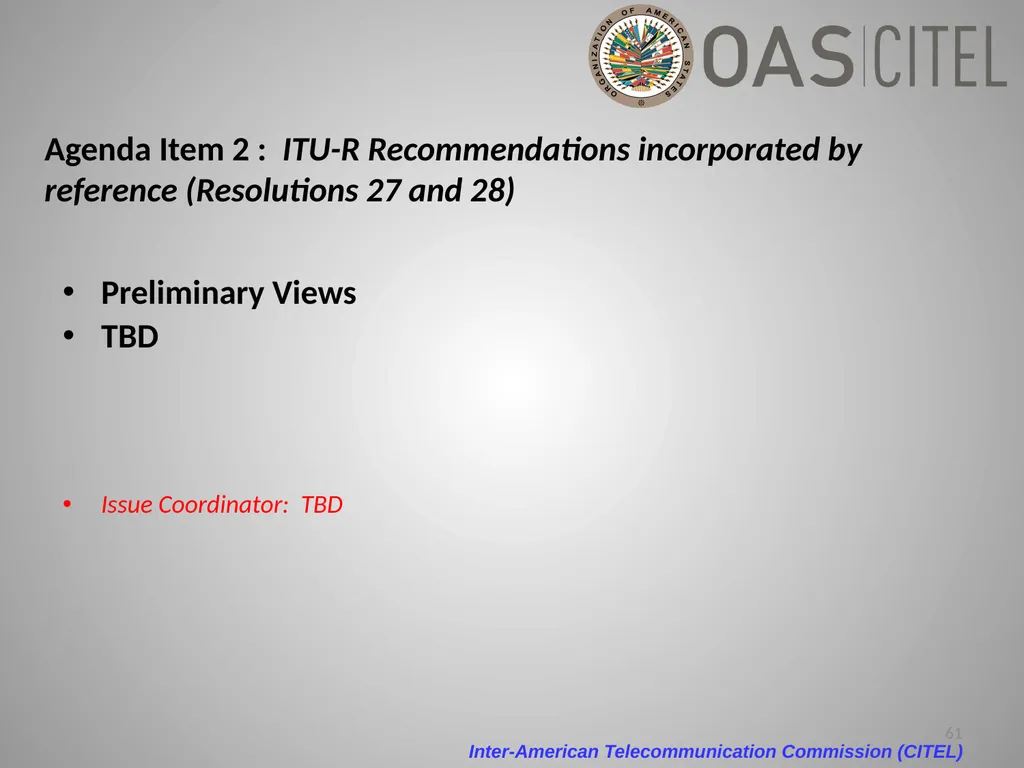 ORGANIZATION OF AMERICAN STATES

OAS CITEL

Agenda Item 2 : ITU-R Recommendations incorporated by reference (Resolutions 27 and 28)

• Preliminary Views
• TBD

• Issue Coordinator: TBD

61

Inter-American Telecommunication Commission (CITEL)